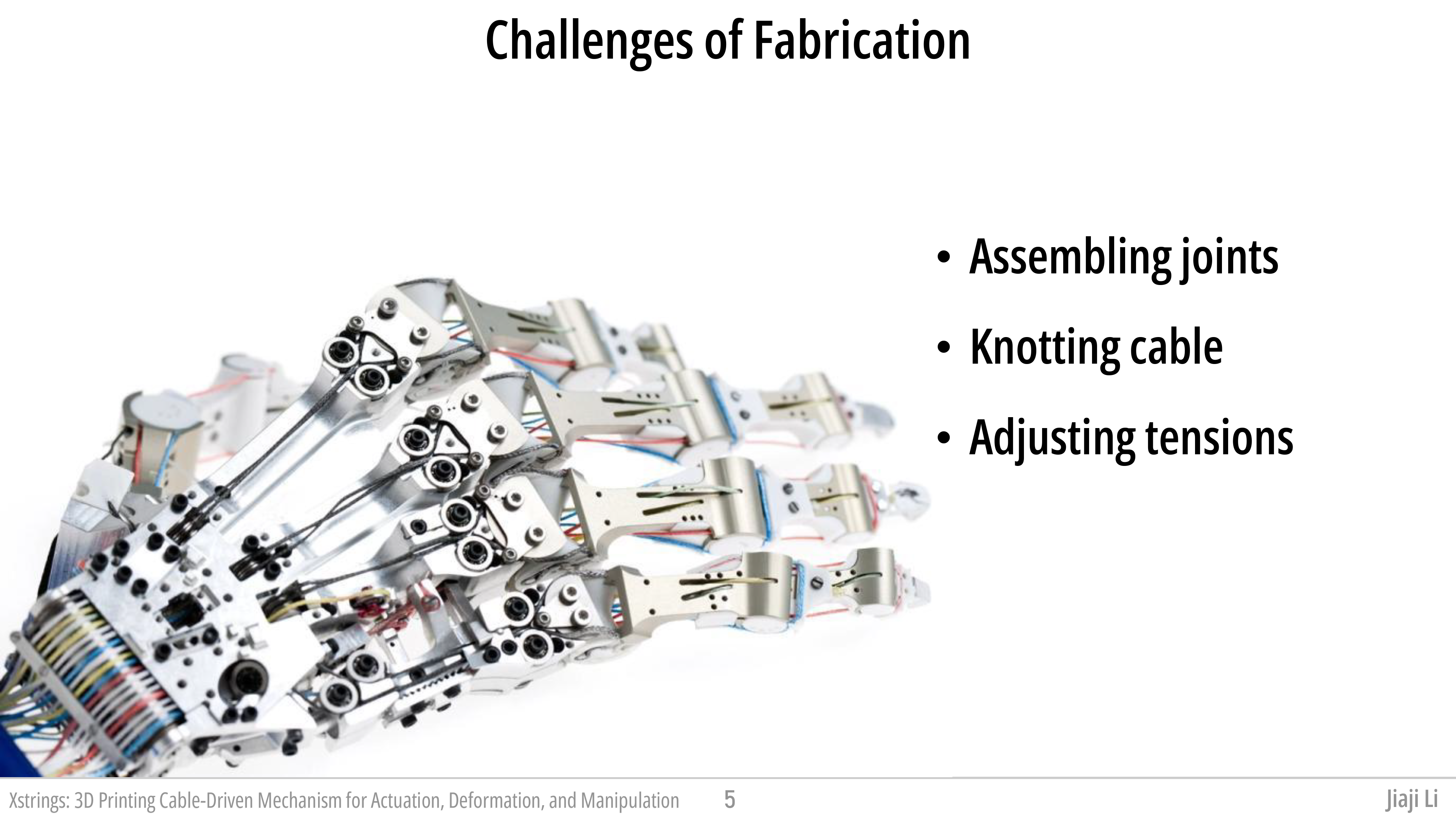 Challenges of Fabrication

• Assembling joints
• Knotting cable
• Adjusting tensions

Xstrings: 3D Printing Cable-Driven Mechanism for Actuation, Deformation, and Manipulation 5 Jiaji Li